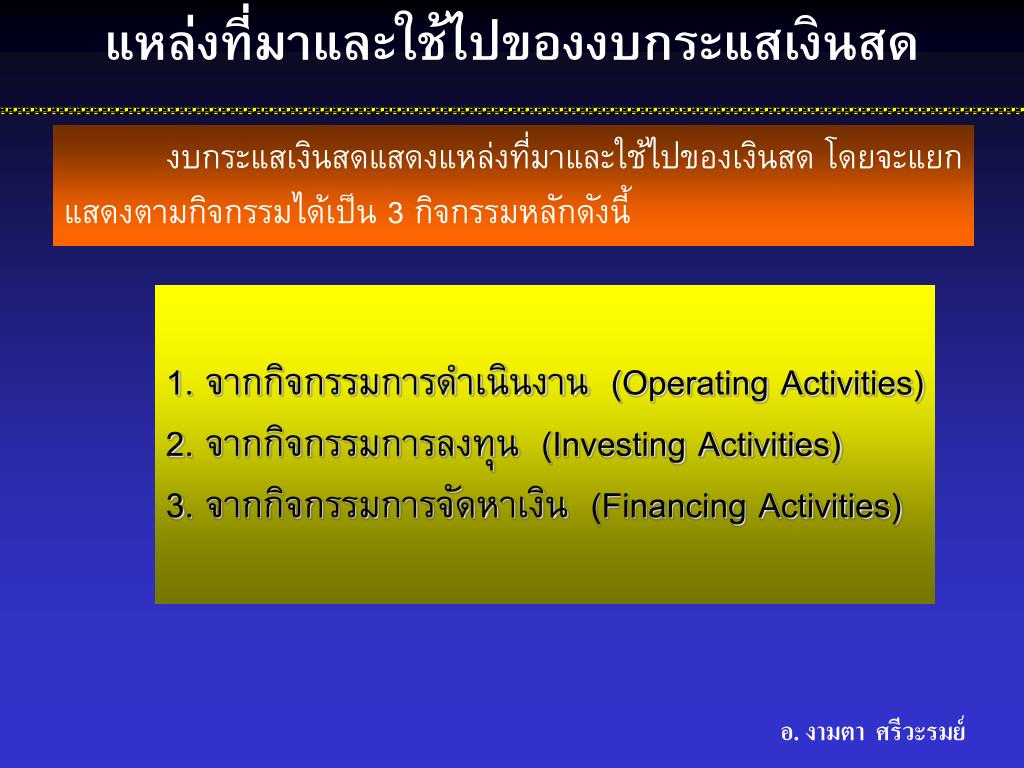 แหล่งที่มาและใช้ไปของงบกระแสเงินสด

งบกระแสเงินสดแสดงแหล่งที่มาและใช้ไปของเงินสด โดยจะแยกแสดงตามกิจกรรมได้เป็น 3 กิจกรรมหลักดังนี้

1. จากกิจกรรมการดำเนินงาน (Operating Activities)
2. จากกิจกรรมการลงทุน (Investing Activities)
3. จากกิจกรรมการจัดหาเงิน (Financing Activities)

อ. งามตา ศรีวะรมย์